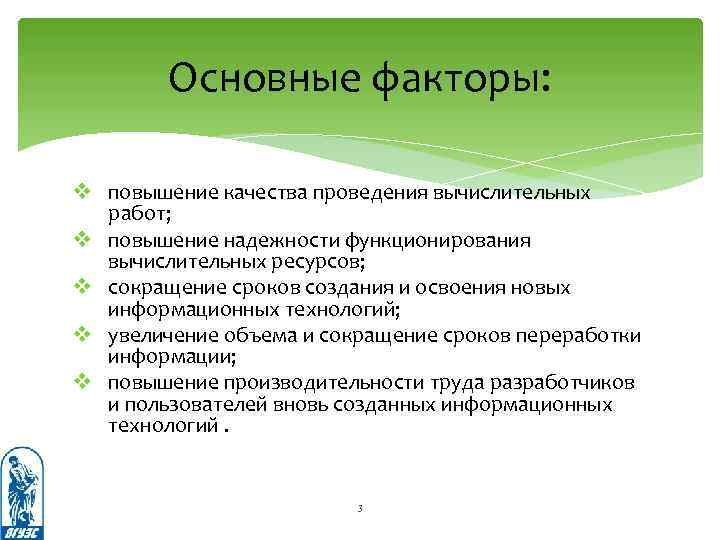 Основные факторы:

❖ повышение качества проведения вычислительных работ;
❖ повышение надежности функционирования вычислительных ресурсов;
❖ сокращение сроков создания и освоения новых информационных технологий;
❖ увеличение объема и сокращение сроков переработки информации;
❖ повышение производительности труда разработчиков и пользователей вновь созданных информационных технологий .

ВГУЭС

3